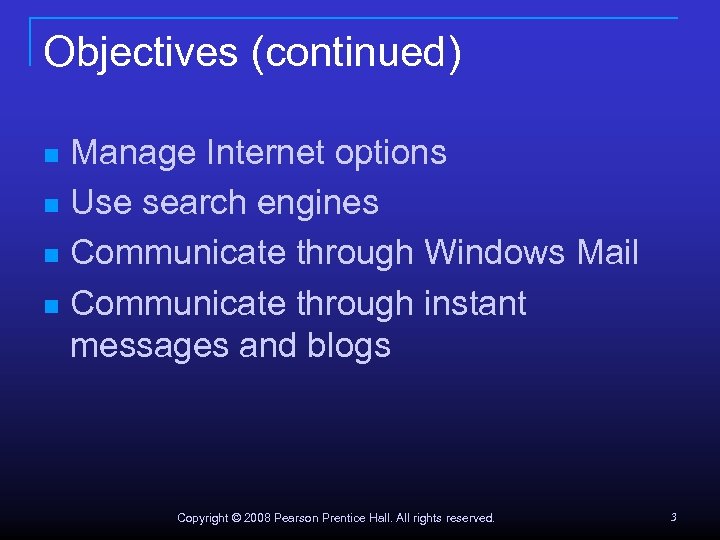 Objectives (continued)

- Manage Internet options
- Use search engines
- Communicate through Windows Mail
- Communicate through instant messages and blogs

Copyright © 2008 Pearson Prentice Hall. All rights reserved.

3